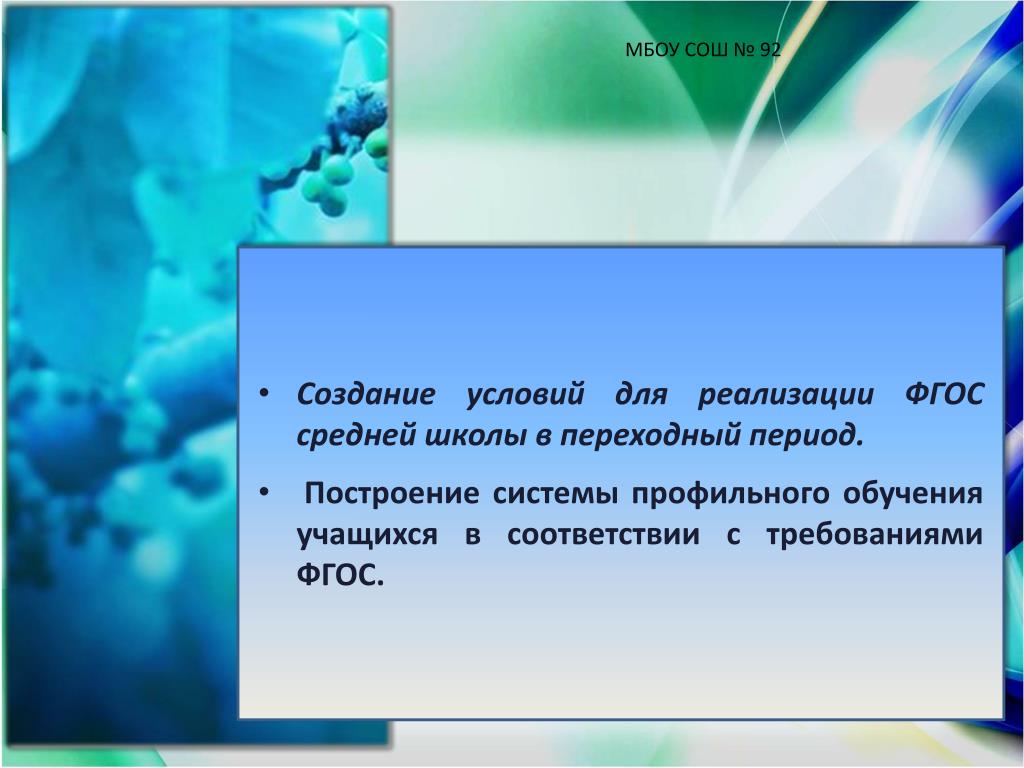 МБОУ СОШ № 92

• Создание условий для реализации ФГОС средней школы в переходный период.

• Построение системы профильного обучения учащихся в соответствии с требованиями ФГОС.